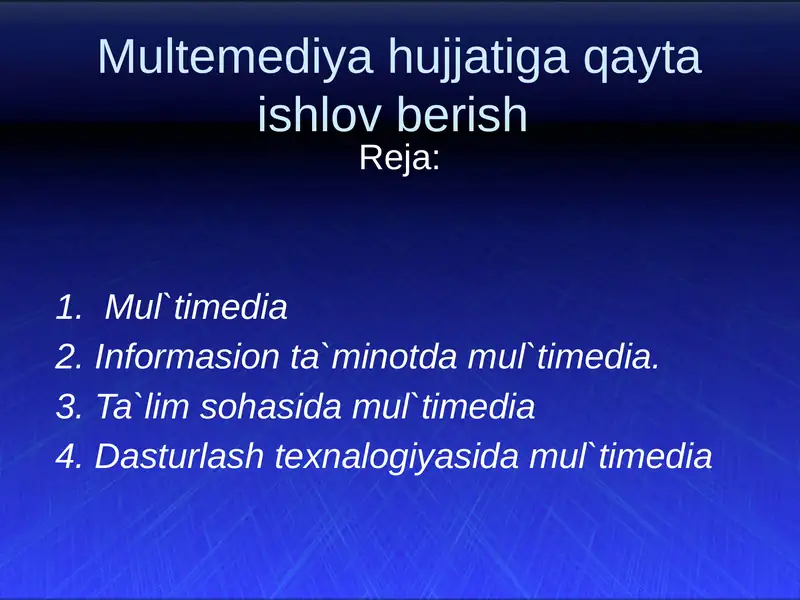 Multemediya hujjatiga qayta ishlov berish

Reja:

1. Mul`timedia
2. Informasion ta`minotda mul`timedia.
3. Ta`lim sohasida mul`timedia
4. Dasturlash texnalogiyasida mul`timedia